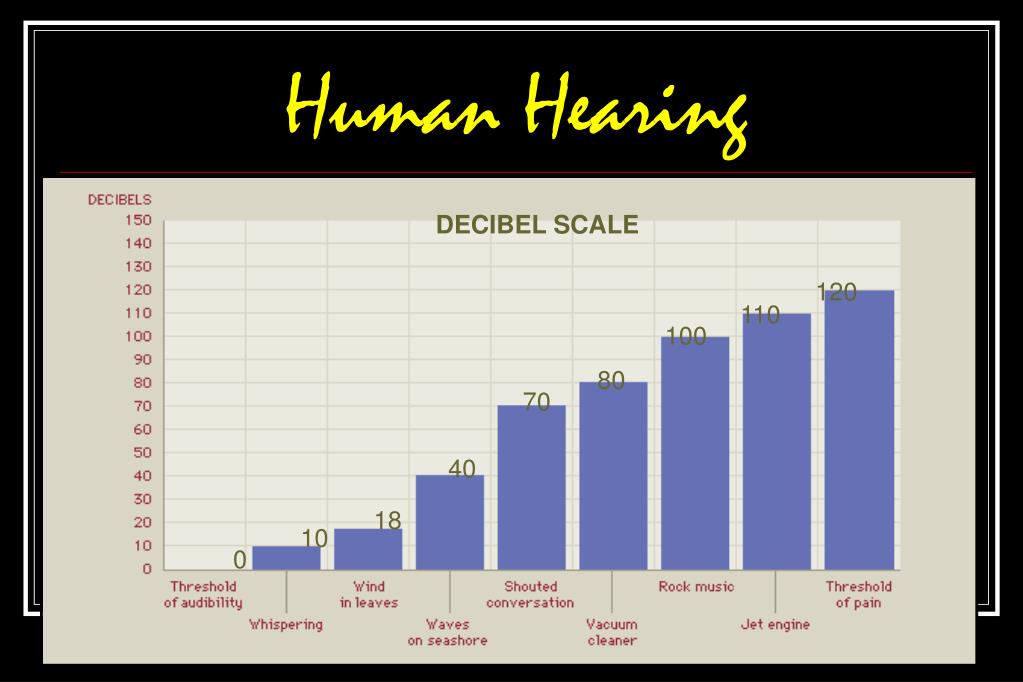 Human Hearing

DECIBELS

DECIBEL SCALE

150
140
130
120
110
100
90
80
70
60
50
40
30
20
10
0

0
10
18
40
70
80
100
110
120

Threshold of audibility
Whispering
Wind in leaves
Waves on seashore
Shouted conversation
Vacuum cleaner
Rock music
Jet engine
Threshold of pain